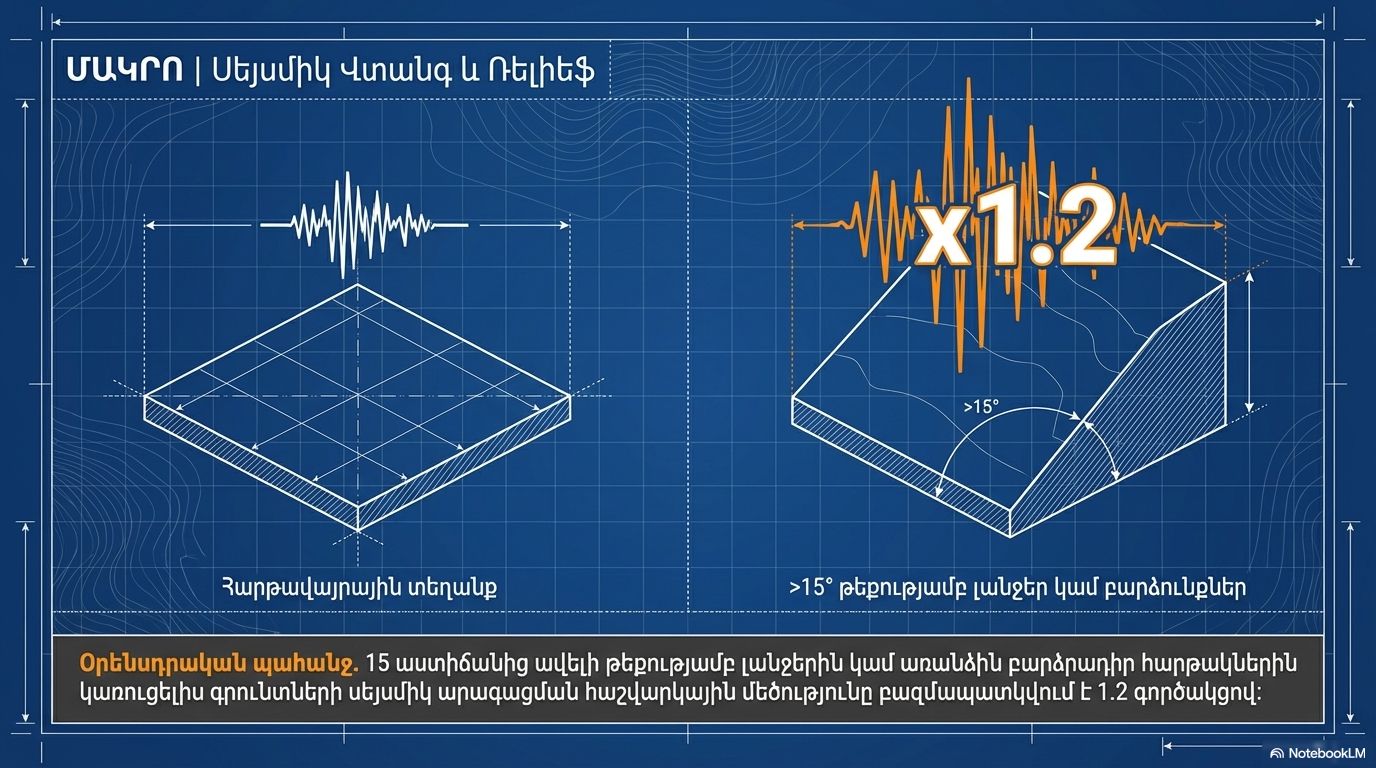 ՄԱԿՐՈ | Սեյսմիկ Վտանգ և Ռելիեֆ

x1.2

>15°

Հարթավայրային տեղանք

>15° թեքությամբ լանջեր կամ բարձունքներ

Օրենսդրական պահանջ. 15 աստիճանից ավելի թեքությամբ լանջերին կամ առանձին բարձրադիր հարթակներին կառուցելիս գրունտների սեյսմիկ արագացման հաշվարկային մեծությունը բազմապատկվում է 1.2 գործակցով:

NotebookLM